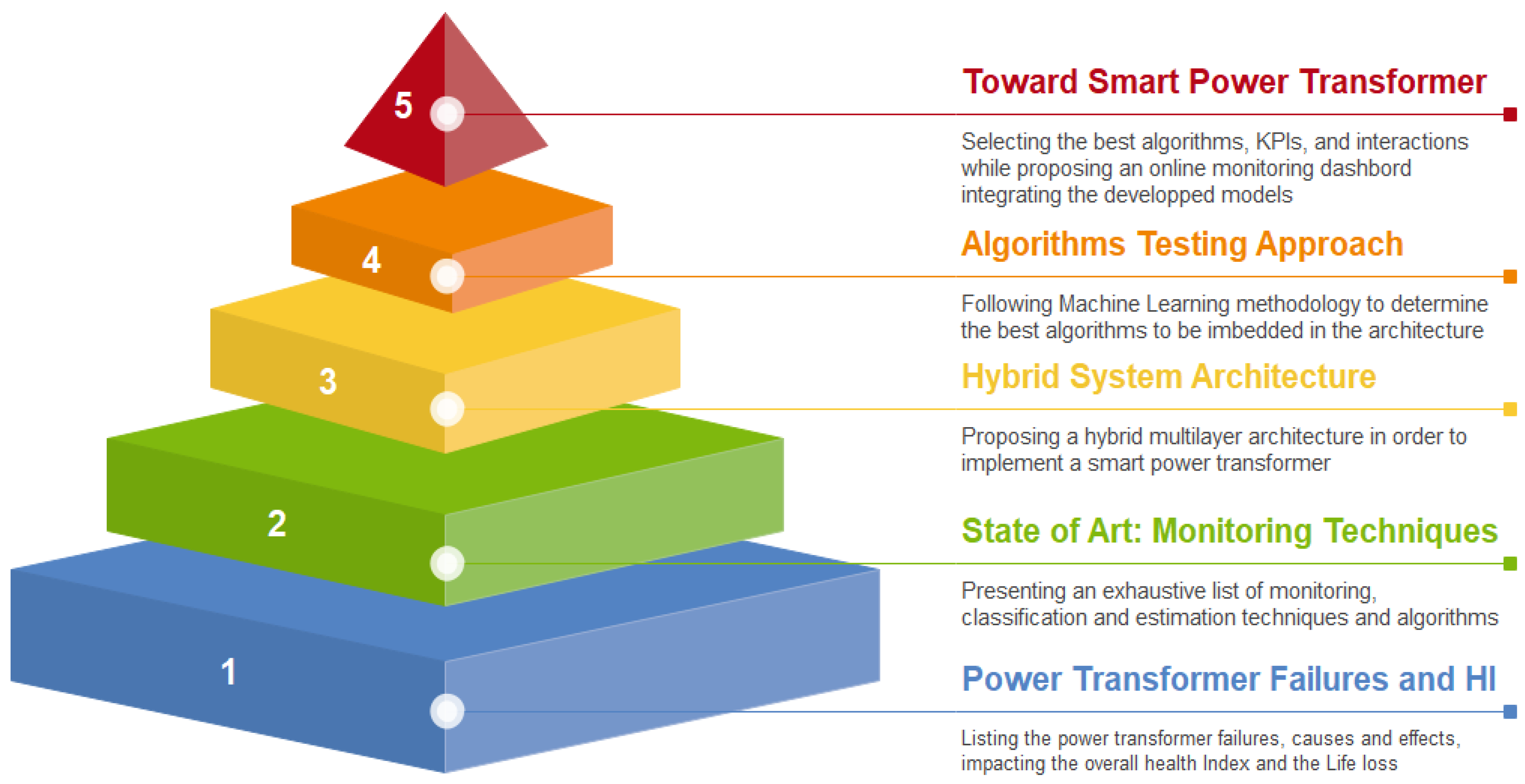 5

4

3

2

1

Toward Smart Power Transformer

Selecting the best algorithms, KPIs, and interactions while proposing an online monitoring dashbord integrating the developped models

Algorithms Testing Approach

Following Machine Learning methodology to determine the best algorithms to be imbedded in the architecture

Hybrid System Architecture

Proposing a hybrid multilayer architecture in order to implement a smart power transformer

State of Art: Monitoring Techniques

Presenting an exhaustive list of monitoring, classification and estimation techniques and algorithms

Power Transformer Failures and HI

Listing the power transformer failures, causes and effects, impacting the overall health Index and the Life loss